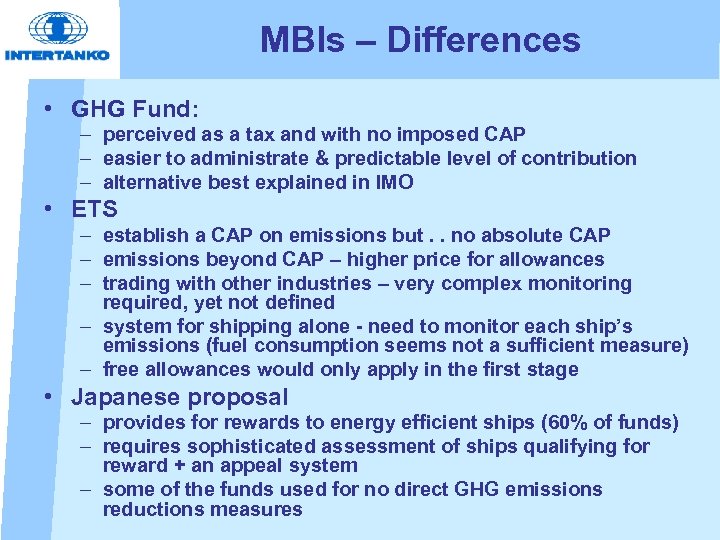 INTERTANKO

MBIs – Differences

• GHG Fund:
– perceived as a tax and with no imposed CAP
– easier to administrate & predictable level of contribution
– alternative best explained in IMO

• ETS
– establish a CAP on emissions but . . no absolute CAP
– emissions beyond CAP – higher price for allowances
– trading with other industries – very complex monitoring required, yet not defined
– system for shipping alone - need to monitor each ship's emissions (fuel consumption seems not a sufficient measure)
– free allowances would only apply in the first stage

• Japanese proposal
– provides for rewards to energy efficient ships (60% of funds)
– requires sophisticated assessment of ships qualifying for reward + an appeal system
– some of the funds used for no direct GHG emissions reductions measures